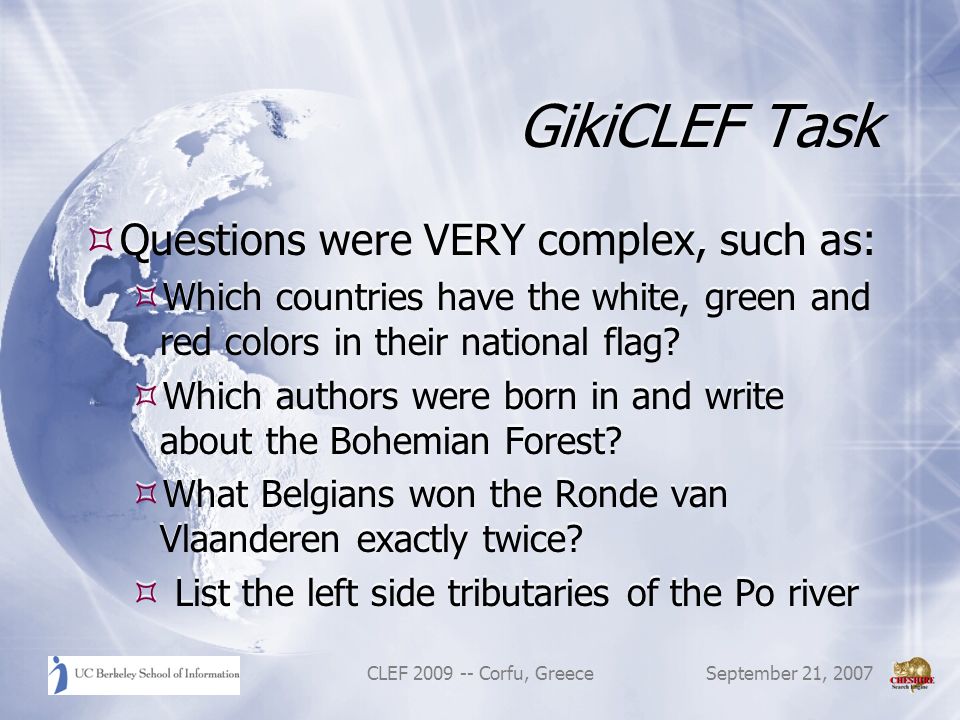 GikiCLEF Task

Questions were VERY complex, such as:

Which countries have the white, green and red colors in their national flag?

Which authors were born in and write about the Bohemian Forest?

What Belgians won the Ronde van Vlaanderen exactly twice?

List the left side tributaries of the Po river

UC Berkeley School of Information

CLEF 2009 -- Corfu, Greece

September 21, 2007

CHESHIRE Search Engine